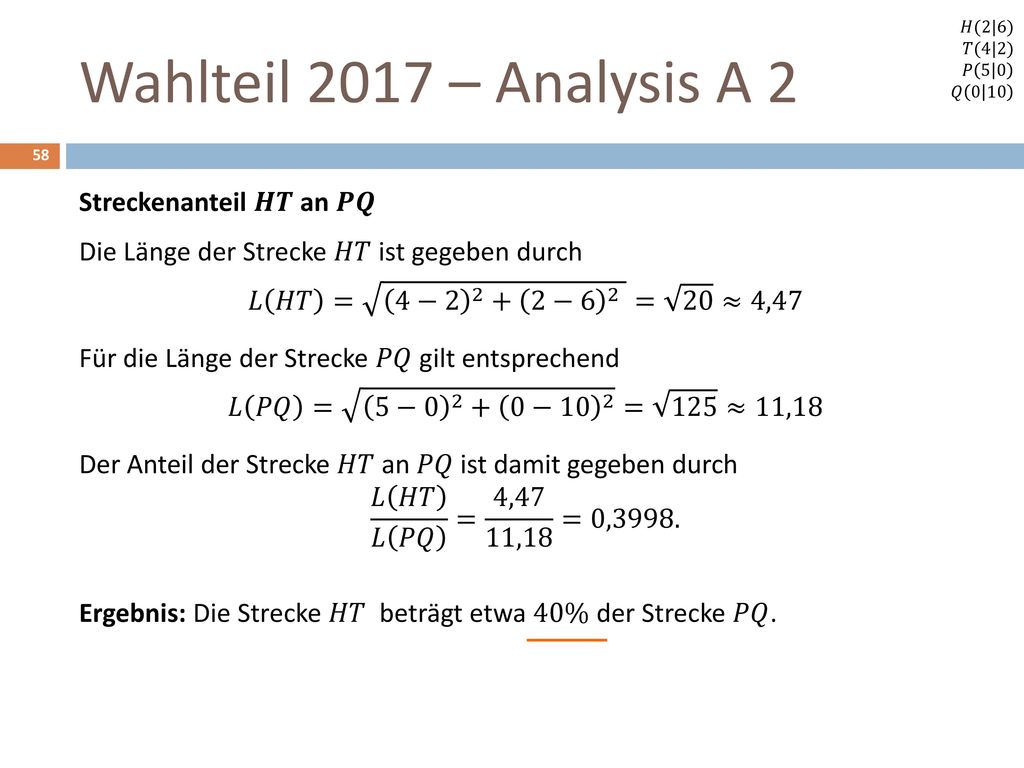 $H(2|6)$
$T(4|2)$
$P(5|0)$
$Q(0|10)$

Wahlteil 2017 – Analysis A 2

58

**Streckenanteil $HT$ an $PQ$**

Die Länge der Strecke $HT$ ist gegeben durch

$L(HT) = \sqrt{(4-2)^2 + (2-6)^2} = \sqrt{20} \approx 4{,}47$

Für die Länge der Strecke $PQ$ gilt entsprechend

$L(PQ) = \sqrt{(5-0)^2 + (0-10)^2} = \sqrt{125} \approx 11{,}18$

Der Anteil der Strecke $HT$ an $PQ$ ist damit gegeben durch

$\frac{L(HT)}{L(PQ)} = \frac{4{,}47}{11{,}18} = 0{,}3998.$

**Ergebnis:** Die Strecke $HT$ beträgt etwa $40\%$ der Strecke $PQ$.